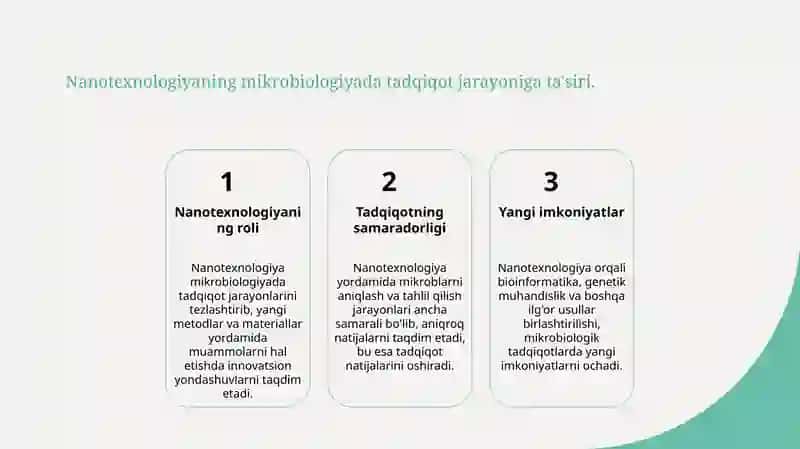 Nanotexnologiyaning mikrobiologiyada tadqiqot jarayoniga ta'siri.

1

Nanotexnologiyaning roli

Nanotexnologiya mikrobiologiyada tadqiqot jarayonlarini tezlashtirib, yangi metodlar va materiallar yordamida muammolarni hal etishda innovatsion yondashuvlarni taqdim etadi.

2

Tadqiqotning samaradorligi

Nanotexnologiya yordamida mikroblarni aniqlash va tahlil qilish jarayonlari ancha samarali bo'lib, aniqroq natijalarni taqdim etadi, bu esa tadqiqot natijalarini oshiradi.

3

Yangi imkoniyatlar

Nanotexnologiya orqali bioinformatika, genetik muhandislik va boshqa ilg'or usullar birlashtirilishi, mikrobiologik tadqiqotlarda yangi imkoniyatlarni ochadi.